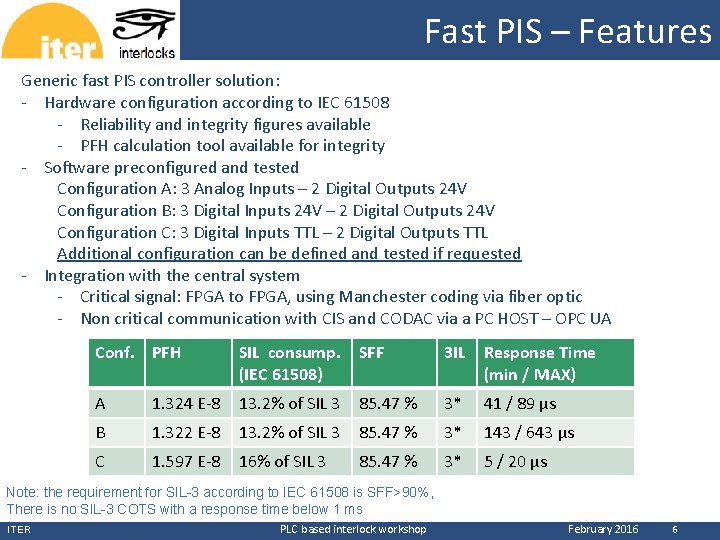 iter

interlocks

Fast PIS – Features

Generic fast PIS controller solution:
- Hardware configuration according to IEC 61508
 - Reliability and integrity figures available
 - PFH calculation tool available for integrity
- Software preconfigured and tested
 Configuration A: 3 Analog Inputs – 2 Digital Outputs 24V
 Configuration B: 3 Digital Inputs 24V – 2 Digital Outputs 24V
 Configuration C: 3 Digital Inputs TTL – 2 Digital Outputs TTL
 Additional configuration can be defined and tested if requested
- Integration with the central system
 - Critical signal: FPGA to FPGA, using Manchester coding via fiber optic
 - Non critical communication with CIS and CODAC via a PC HOST – OPC UA

| Conf. | PFH | SIL consump. (IEC 61508) | SFF | 3IL | Response Time (min / MAX) |
|---|---|---|---|---|---|
| A | 1.324 E-8 | 13.2% of SIL 3 | 85.47 % | 3* | 41 / 89 µs |
| B | 1.322 E-8 | 13.2% of SIL 3 | 85.47 % | 3* | 143 / 643 µs |
| C | 1.597 E-8 | 16% of SIL 3 | 85.47 % | 3* | 5 / 20 µs |

Note: the requirement for SIL-3 according to IEC 61508 is SFF>90%,
There is no SIL-3 COTS with a response time below 1 ms

ITER PLC based interlock workshop February 2016 6